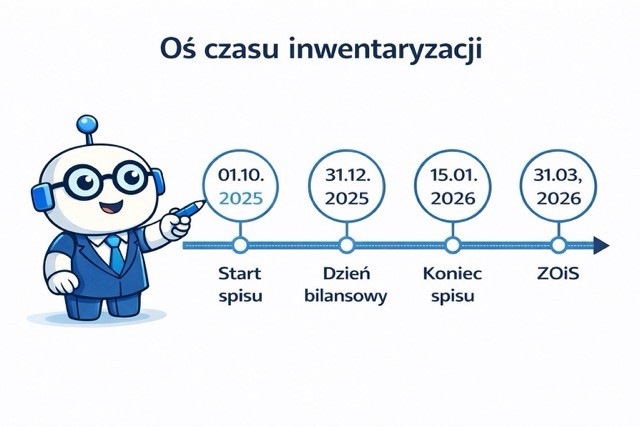 Oś czasu inwentaryzacji

01.10.
2025

31.12.
2025

15.01.
2026

31.03,
2026

Start
spisu

Dzień
bilansowy

Koniec
spisu

ZOiS